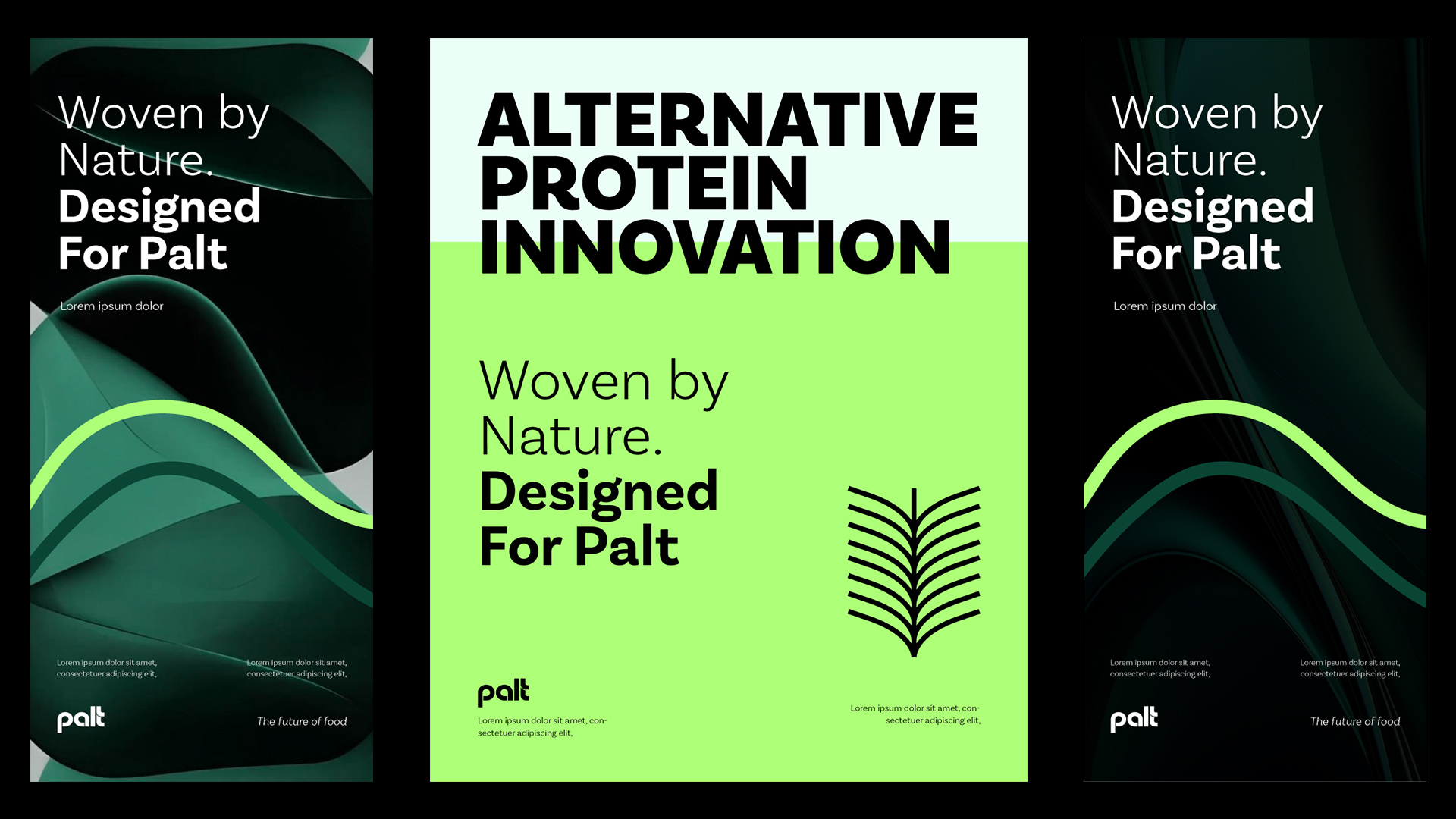 Woven by Nature.
Designed For Palt

Lorem ipsum dolor

Lorem ipsum dolor sit amet, consectetuer adipiscing elit,

Lorem ipsum dolor sit amet, consectetuer adipiscing elit,

palt

The future of food

ALTERNATIVE PROTEIN INNOVATION

Woven by Nature.
Designed For Palt

palt

Lorem ipsum dolor sit amet, consectetuer adipiscing elit,

Lorem ipsum dolor sit amet, consectetuer adipiscing elit,

Woven by Nature.
Designed For Palt

Lorem ipsum dolor

Lorem ipsum dolor sit amet, consectetuer adipiscing elit,

Lorem ipsum dolor sit amet, consectetuer adipiscing elit,

palt

The future of food